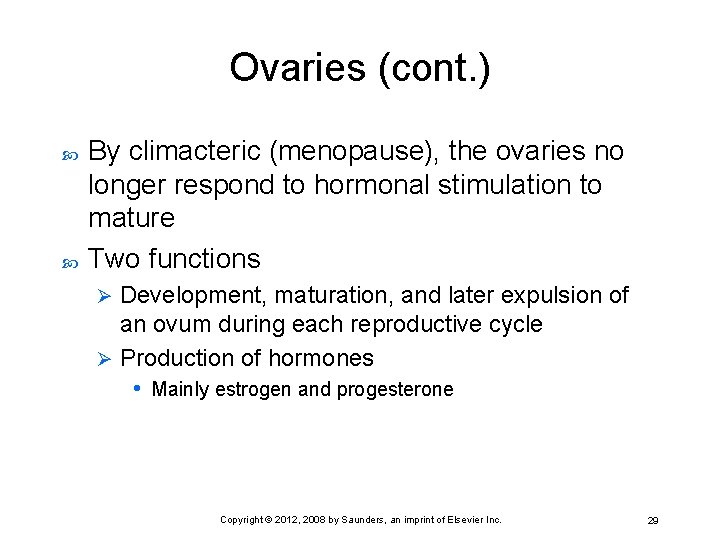 Ovaries (cont.)

By climacteric (menopause), the ovaries no longer respond to hormonal stimulation to mature

Two functions

Development, maturation, and later expulsion of an ovum during each reproductive cycle

Production of hormones

Mainly estrogen and progesterone

Copyright © 2012, 2008 by Saunders, an imprint of Elsevier Inc.

29